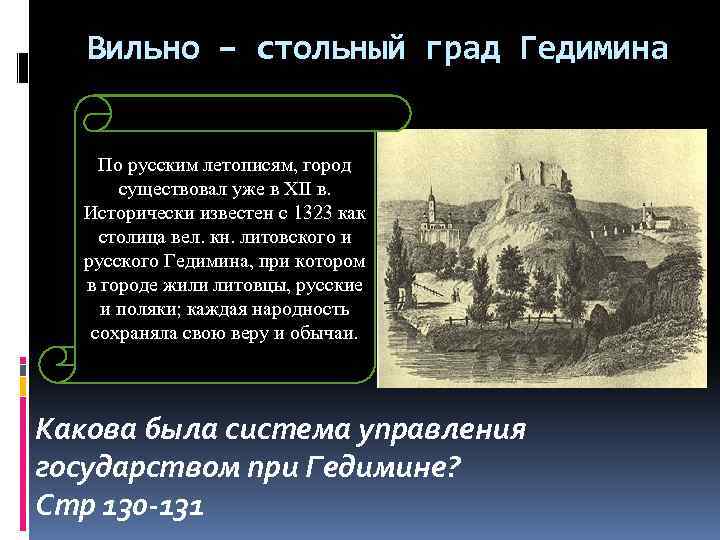 Вильно – стольный град Гедимина

По русским летописям, город существовал уже в XII в. Исторически известен с 1323 как столица вел. кн. литовского и русского Гедимина, при котором в городе жили литовцы, русские и поляки; каждая народность сохраняла свою веру и обычаи.

Какова была система управления государством при Гедимине?
Стр 130-131